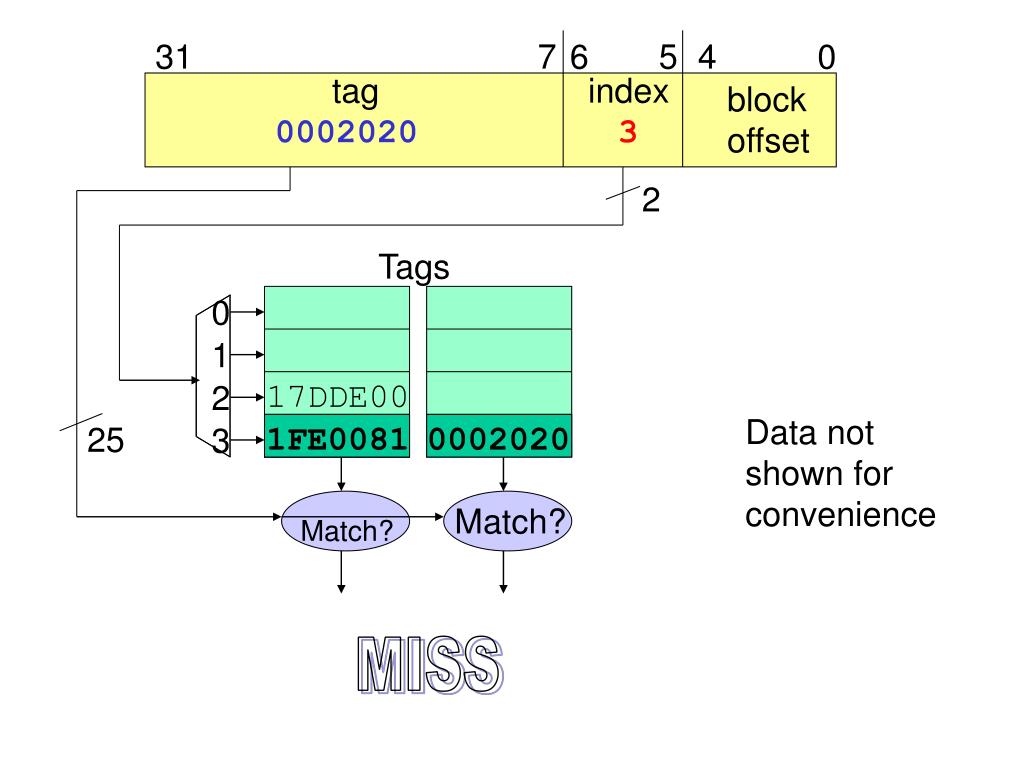 31 7 6 5 4 0

tag
0002020

index
3

block offset

2

Tags

0
1
2
3

17DDE00

1FE0081

0002020

25

Match?

Match?

Data not shown for convenience

MISS